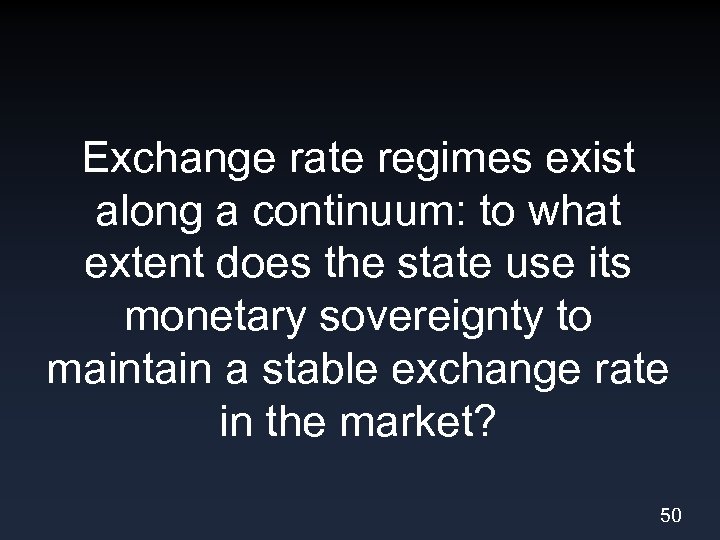 Exchange rate regimes exist along a continuum: to what extent does the state use its monetary sovereignty to maintain a stable exchange rate in the market?

50